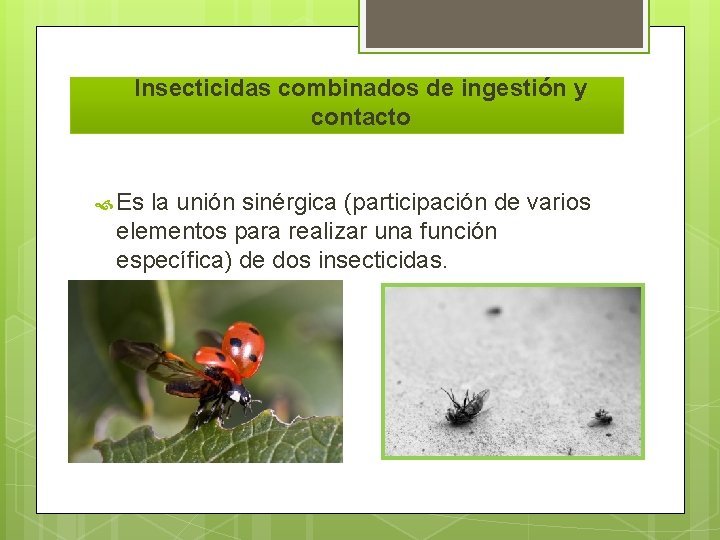 Insecticidas combinados de ingestión y contacto

Es la unión sinérgica (participación de varios elementos para realizar una función específica) de dos insecticidas.